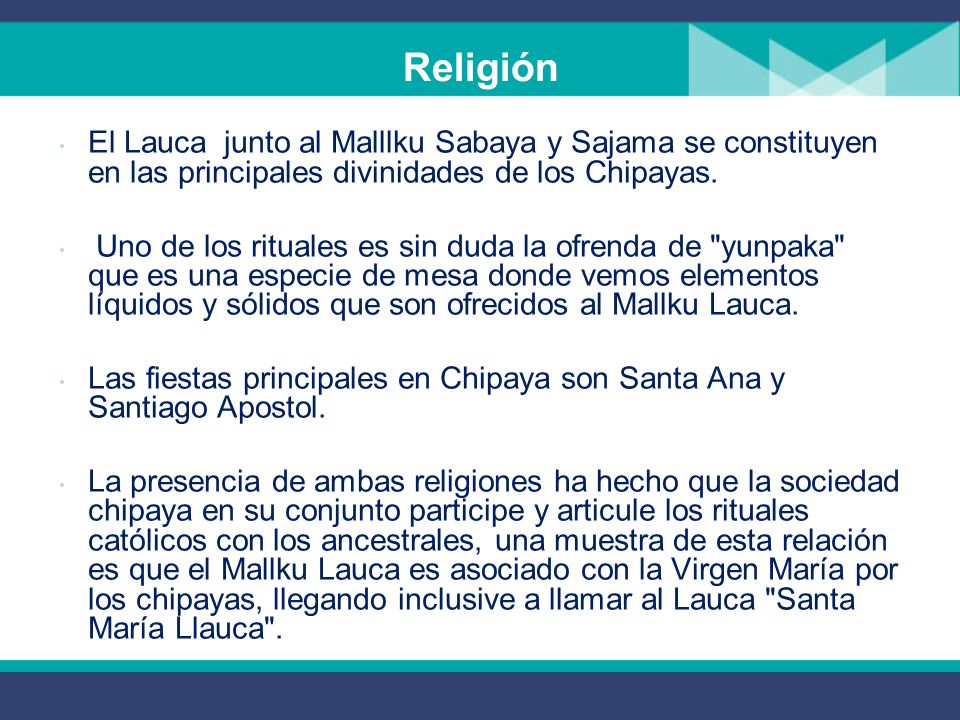 Religión

• El Lauca junto al Malllku Sabaya y Sajama se constituyen en las principales divinidades de los Chipayas.

• Uno de los rituales es sin duda la ofrenda de "yunpaka" que es una especie de mesa donde vemos elementos líquidos y sólidos que son ofrecidos al Mallku Lauca.

• Las fiestas principales en Chipaya son Santa Ana y Santiago Apostol.

• La presencia de ambas religiones ha hecho que la sociedad chipaya en su conjunto participe y articule los rituales católicos con los ancestrales, una muestra de esta relación es que el Mallku Lauca es asociado con la Virgen María por los chipayas, llegando inclusive a llamar al Lauca "Santa María Llauca".